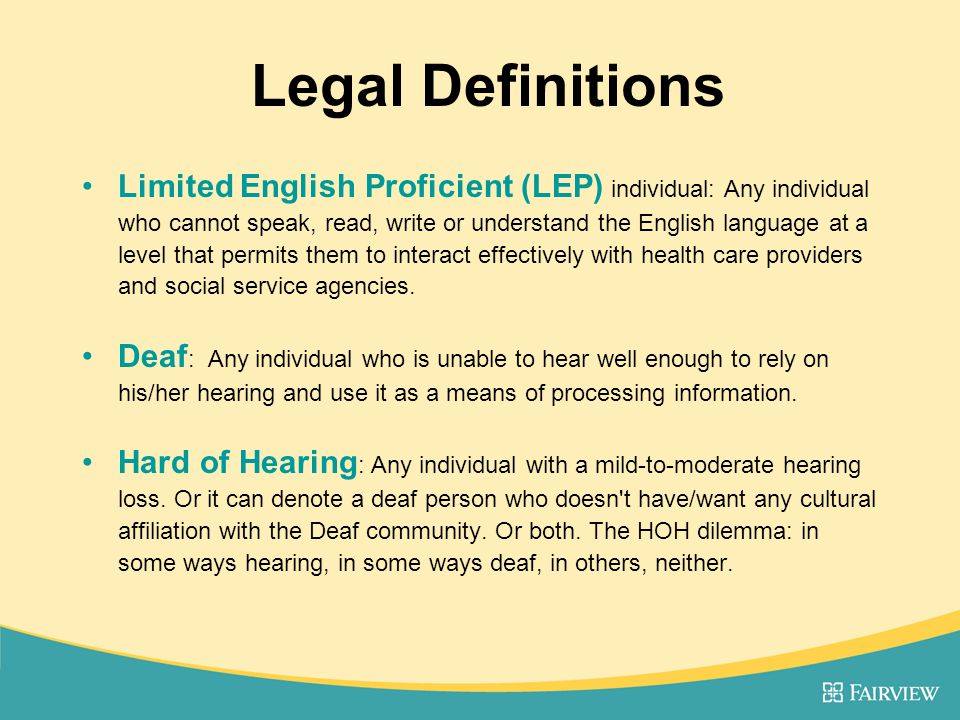 Legal Definitions

• Limited English Proficient (LEP) individual: Any individual who cannot speak, read, write or understand the English language at a level that permits them to interact effectively with health care providers and social service agencies.

• Deaf: Any individual who is unable to hear well enough to rely on his/her hearing and use it as a means of processing information.

• Hard of Hearing: Any individual with a mild-to-moderate hearing loss. Or it can denote a deaf person who doesn't have/want any cultural affiliation with the Deaf community. Or both. The HOH dilemma: in some ways hearing, in some ways deaf, in others, neither.

FAIRVIEW